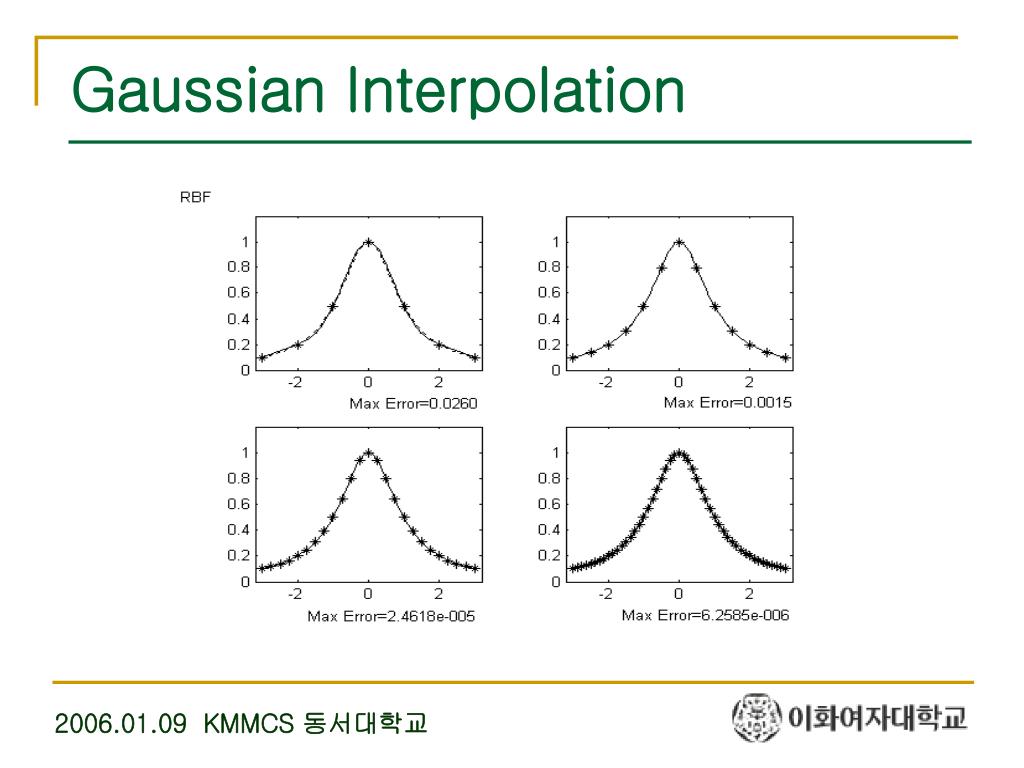 Gaussian Interpolation

RBF

1
0.8
0.6
0.4
0.2
0
-2 0 2
Max Error=0.0260

1
0.8
0.6
0.4
0.2
0
-2 0 2
Max Error=0.0015

1
0.8
0.6
0.4
0.2
0
-2 0 2
Max Error=2.4618e-005

1
0.8
0.6
0.4
0.2
0
-2 0 2
Max Error=6.2585e-006

2006.01.09 KMMCS 동서대학교

이화여자대학교